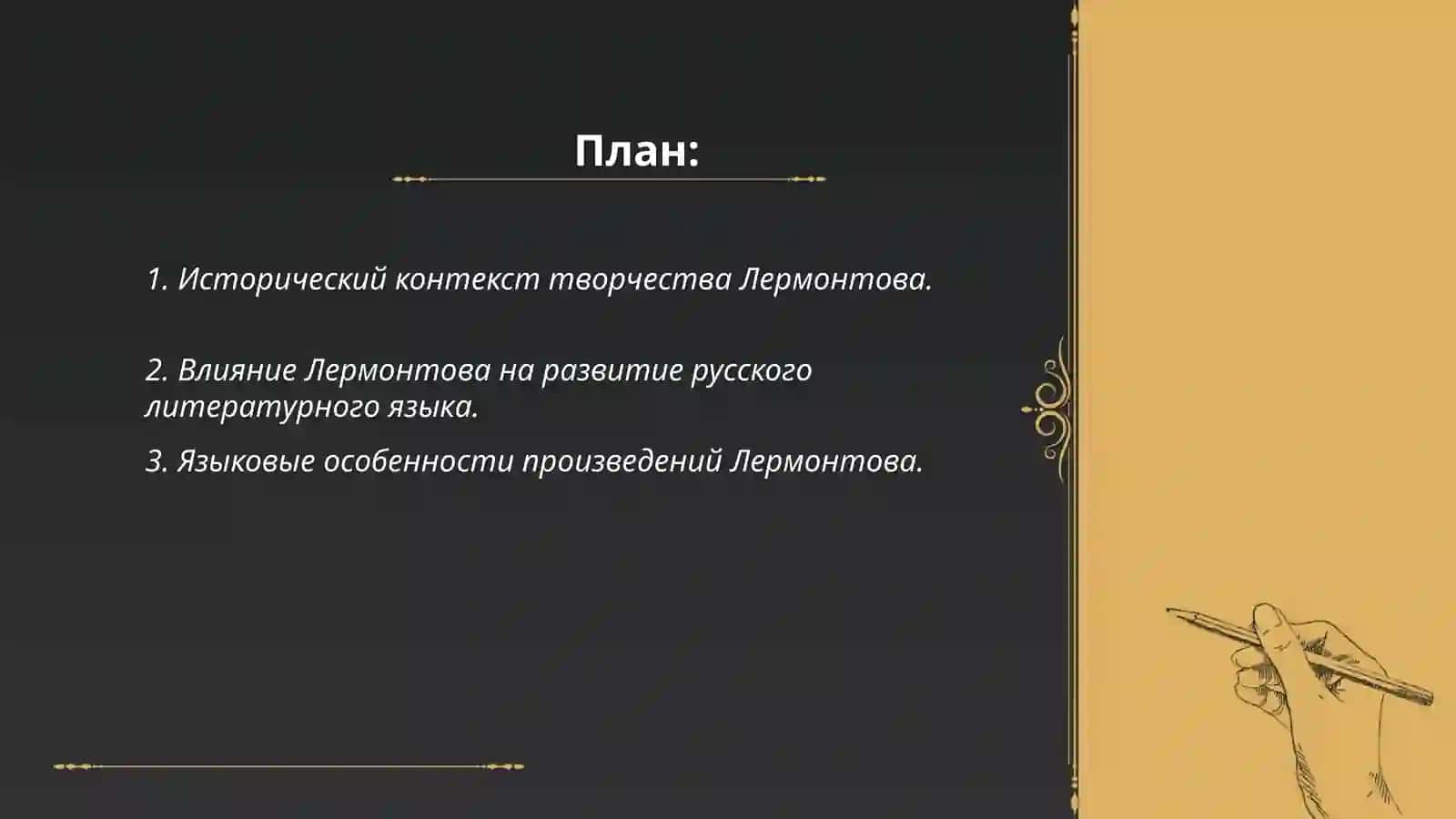 План:

1. Исторический контекст творчества Лермонтова.

2. Влияние Лермонтова на развитие русского литературного языка.

3. Языковые особенности произведений Лермонтова.